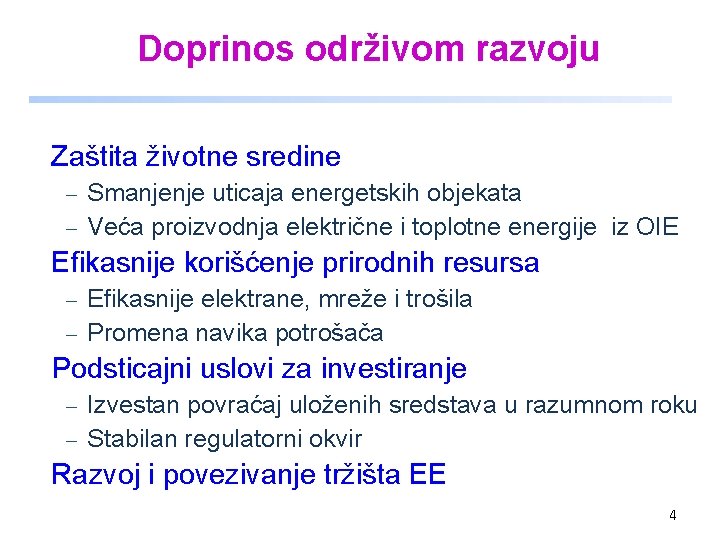 Doprinos održivom razvoju

Zaštita životne sredine
– Smanjenje uticaja energetskih objekata
– Veća proizvodnja električne i toplotne energije iz OIE

Efikasnije korišćenje prirodnih resursa
– Efikasnije elektrane, mreže i trošila
– Promena navika potrošača

Podsticajni uslovi za investiranje
– Izvestan povraćaj uloženih sredstava u razumnom roku
– Stabilan regulatorni okvir

Razvoj i povezivanje tržišta EE

4